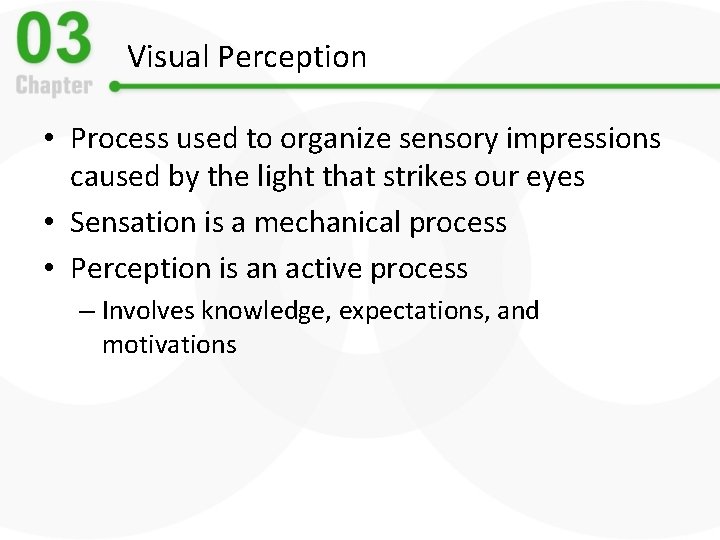 03
Chapter
Visual Perception

• Process used to organize sensory impressions caused by the light that strikes our eyes
• Sensation is a mechanical process
• Perception is an active process
– Involves knowledge, expectations, and motivations